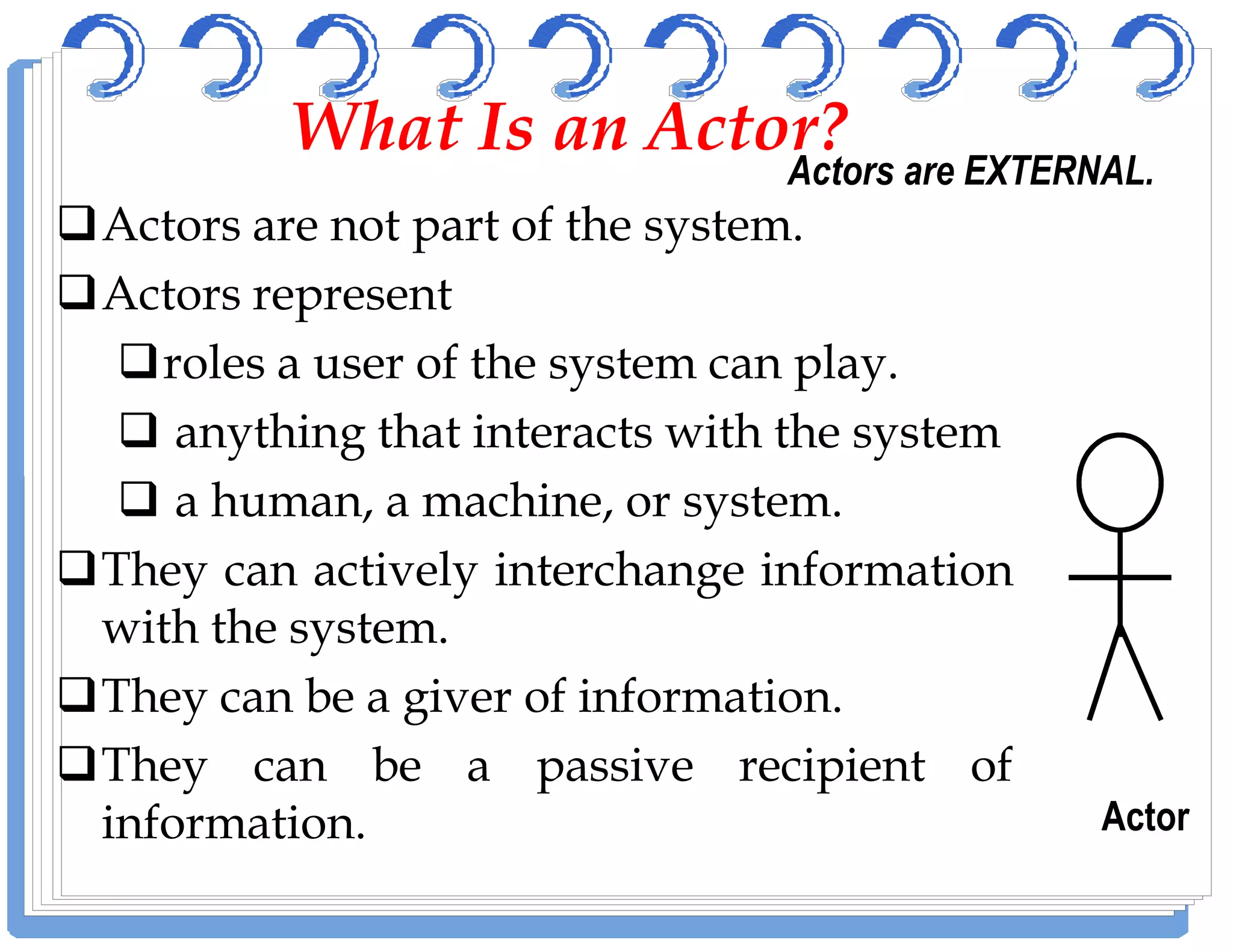 What Is an Actor?

Actors are EXTERNAL.

❑ Actors are not part of the system.

❑ Actors represent

❑ roles a user of the system can play.

❑ anything that interacts with the system

❑ a human, a machine, or system.

❑ They can actively interchange information with the system.

❑ They can be a giver of information.

❑ They can be a passive recipient of information.

Actor